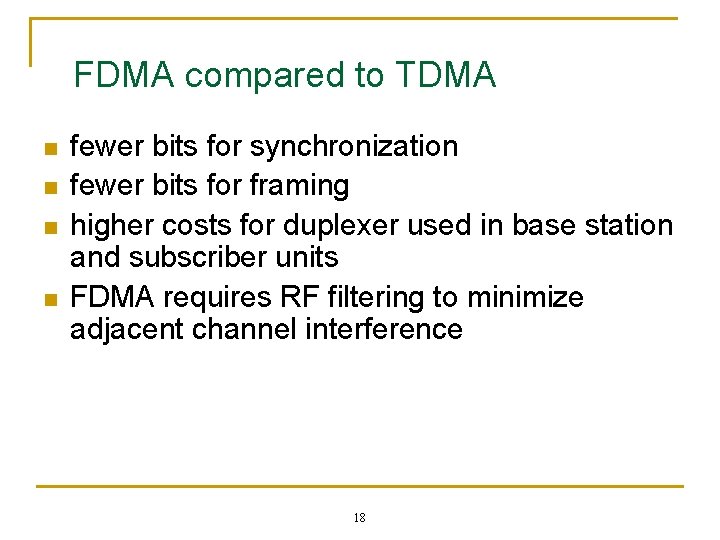 FDMA compared to TDMA

- fewer bits for synchronization
- fewer bits for framing
- higher costs for duplexer used in base station and subscriber units
- FDMA requires RF filtering to minimize adjacent channel interference

18